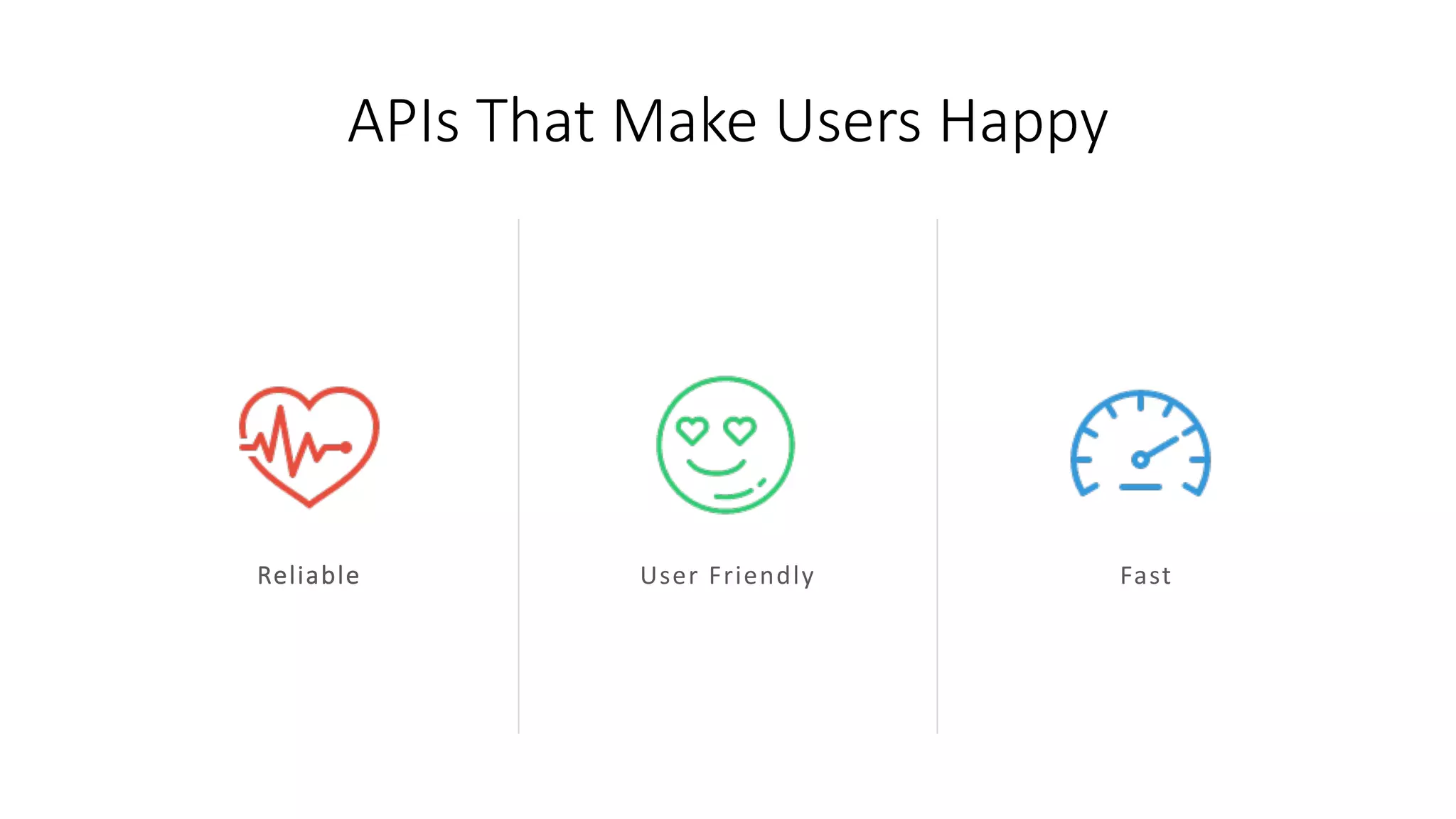 APIs That Make Users Happy

Reliable

User Friendly

Fast